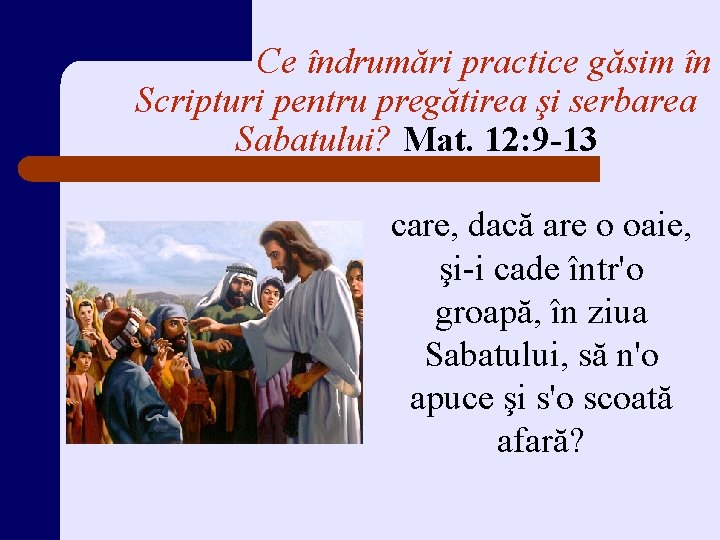 Ce îndrumări practice găsim în Scripturi pentru pregătirea şi serbarea Sabatului? Mat. 12:9-13

care, dacă are o oaie, şi-i cade într'o groapă, în ziua Sabatului, să n'o apuce şi s'o scoată afară?